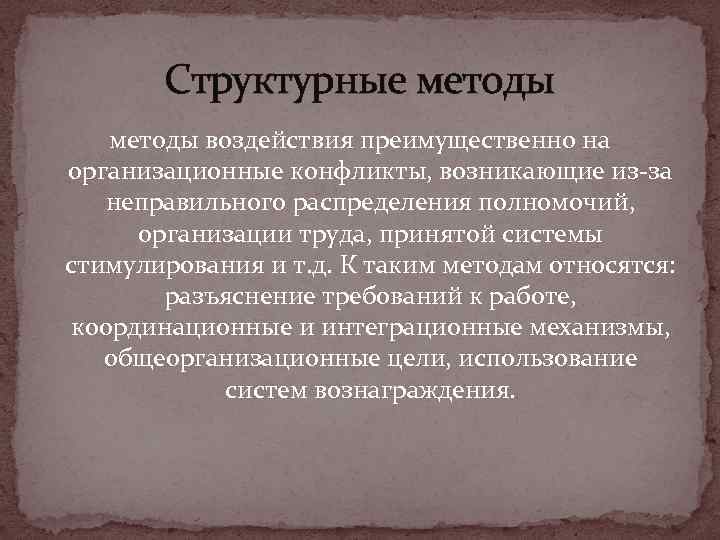 Структурные методы

методы воздействия преимущественно на организационные конфликты, возникающие из-за неправильного распределения полномочий, организации труда, принятой системы стимулирования и т.д. К таким методам относятся: разъяснение требований к работе, координационные и интеграционные механизмы, общеорганизационные цели, использование систем вознаграждения.